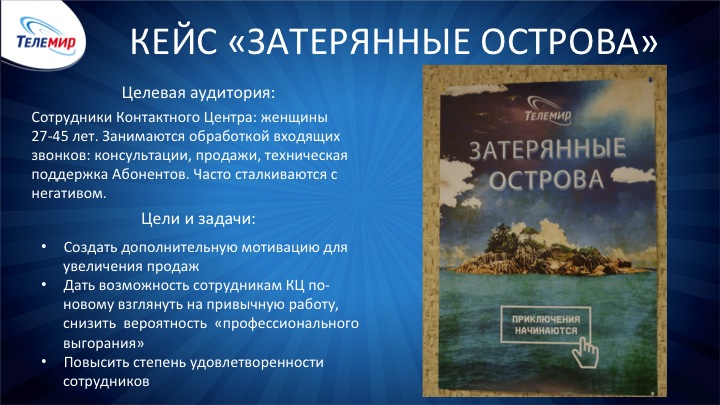 ТЕЛЕМИР

КЕЙС «ЗАТЕРЯННЫЕ ОСТРОВА»

Целевая аудитория:

Сотрудники Контактного Центра: женщины 27-45 лет. Занимаются обработкой входящих звонков: консультации, продажи, техническая поддержка Абонентов. Часто сталкиваются с негативом.

Цели и задачи:

• Создать дополнительную мотивацию для увеличения продаж
• Дать возможность сотрудникам КЦ по-новому взглянуть на привычную работу, снизить вероятность «профессионального выгорания»
• Повысить степень удовлетворенности сотрудников

ТЕЛЕМИР

ЗАТЕРЯННЫЕ ОСТРОВА

ПРИКЛЮЧЕНИЯ НАЧИНАЮТСЯ